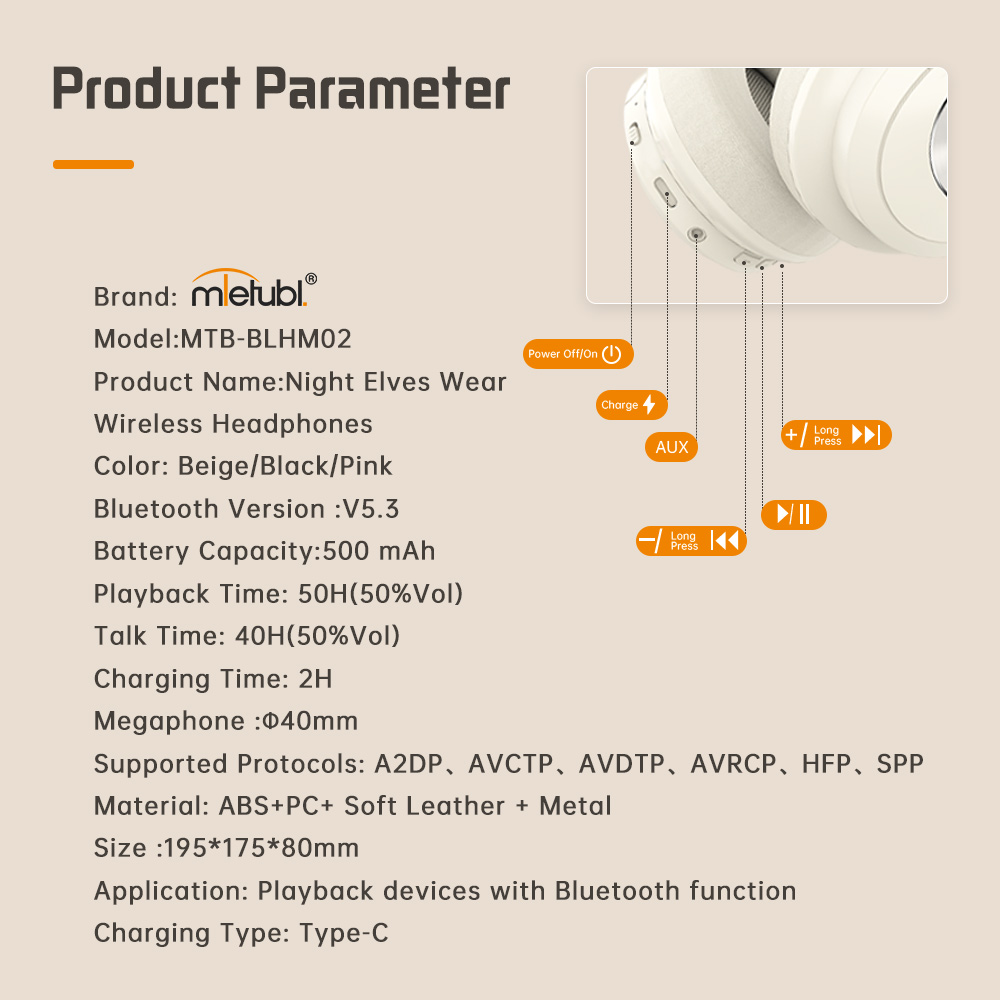 Product Parameter

Brand: mietubl®
Model:MTB-BLHM02
Product Name:Night Elves Wear Wireless Headphones
Color: Beige/Black/Pink
Bluetooth Version :V5.3
Battery Capacity:500 mAh
Playback Time: 50H(50%Vol)
Talk Time: 40H(50%Vol)
Charging Time: 2H
Megaphone :Φ40mm
Supported Protocols: A2DP、AVCTP、AVDTP、AVRCP、HFP、SPP
Material: ABS+PC+ Soft Leather + Metal
Size :195*175*80mm
Application: Playback devices with Bluetooth function
Charging Type: Type-C

Power Off/On
Charge
AUX
+/ Long Press
−/ Long Press